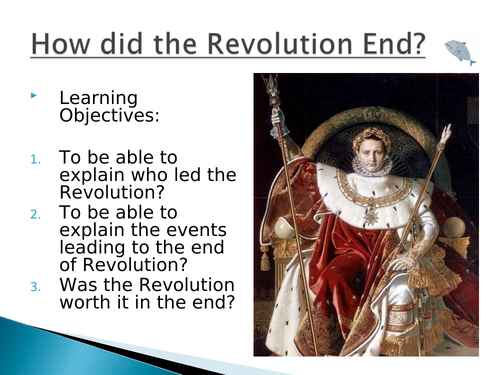 How did the Revolution End?

Learning Objectives:

1. To be able to explain who led the Revolution?
2. To be able to explain the events leading to the end of Revolution?
3. Was the Revolution worth it in the end?